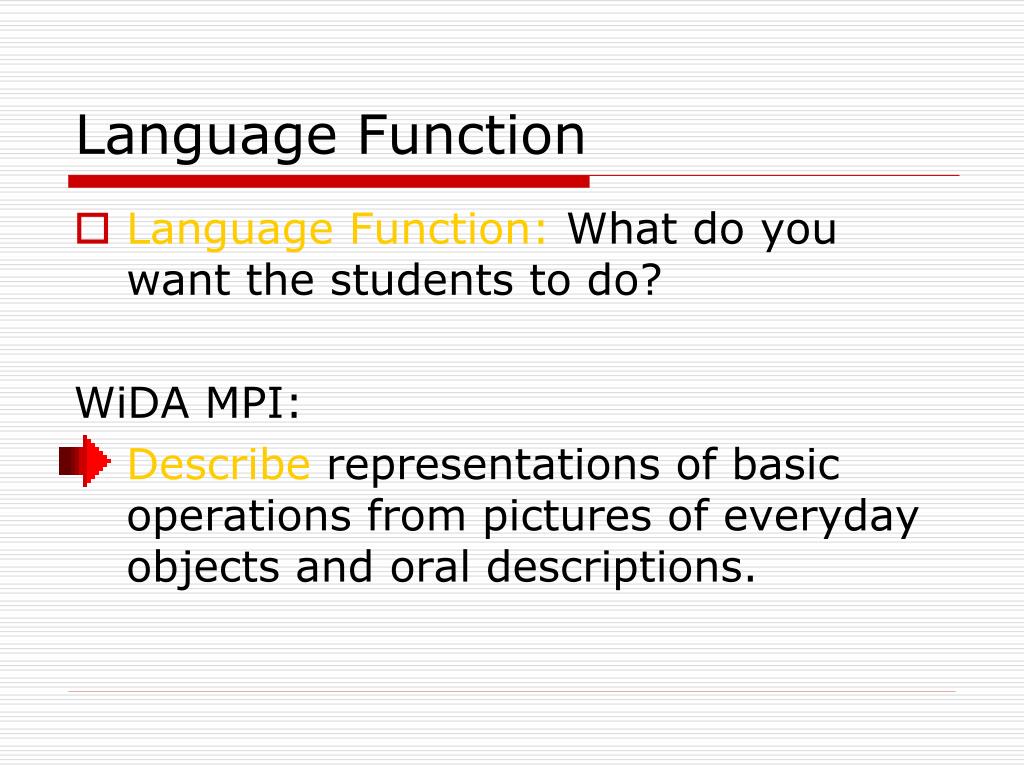 Language Function

Language Function: What do you want the students to do?

WiDA MPI:

Describe representations of basic operations from pictures of everyday objects and oral descriptions.